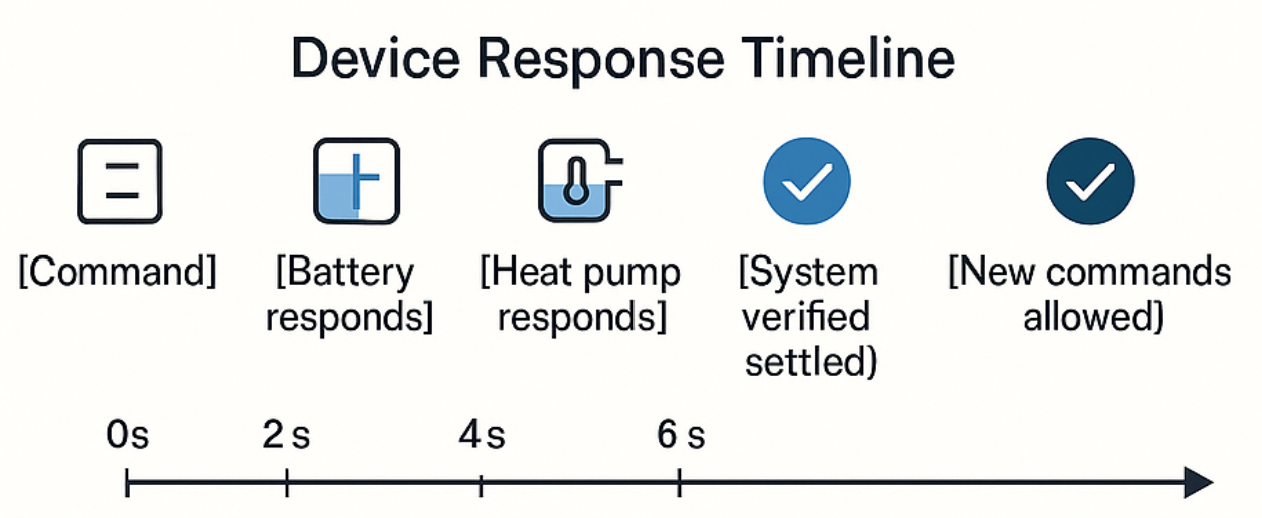 Device Response Timeline

[Command]

[Battery responds]

[Heat pump responds]

[System verified settled)

[New commands allowed)

0s

2 s

4 s

6 s